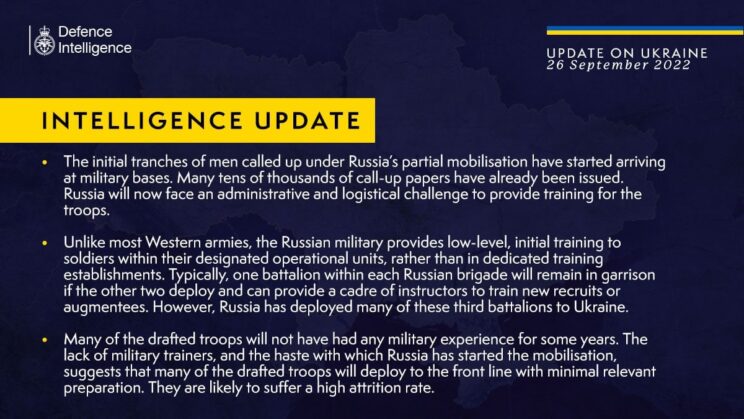 Defence
Intelligence

UPDATE ON UKRAINE
26 September 2022

INTELLIGENCE UPDATE

• The initial tranches of men called up under Russia's partial mobilisation have started arriving at military bases. Many tens of thousands of call-up papers have already been issued. Russia will now face an administrative and logistical challenge to provide training for the troops.

• Unlike most Western armies, the Russian military provides low-level, initial training to soldiers within their designated operational units, rather than in dedicated training establishments. Typically, one battalion within each Russian brigade will remain in garrison if the other two deploy and can provide a cadre of instructors to train new recruits or augmentees. However, Russia has deployed many of these third battalions to Ukraine.

• Many of the drafted troops will not have had any military experience for some years. The lack of military trainers, and the haste with which Russia has started the mobilisation, suggests that many of the drafted troops will deploy to the front line with minimal relevant preparation. They are likely to suffer a high attrition rate.